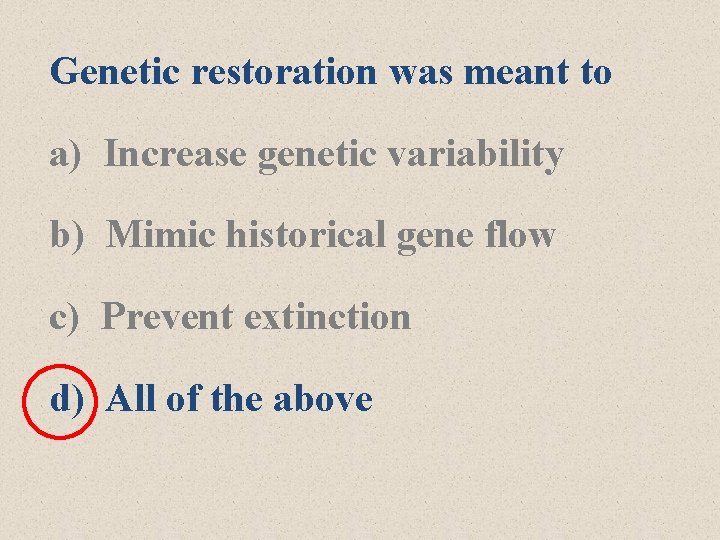 Genetic restoration was meant to

a) Increase genetic variability

b) Mimic historical gene flow

c) Prevent extinction

d) All of the above